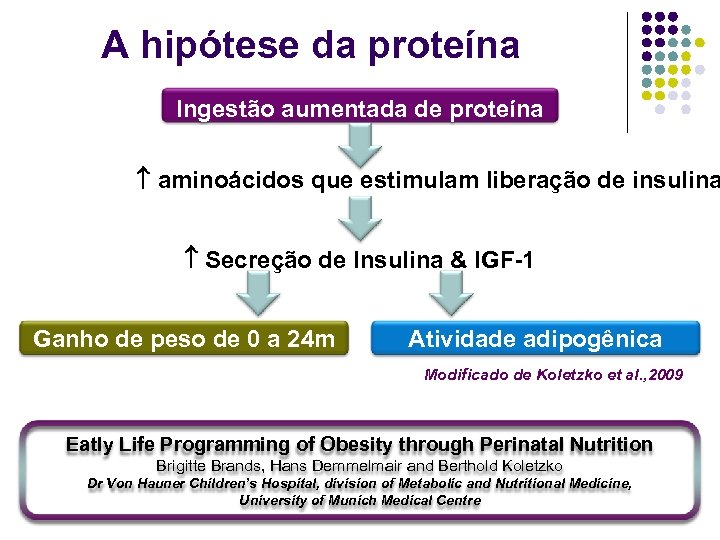 A hipótese da proteína

Ingestão aumentada de proteína

↑ aminoácidos que estimulam liberação de insulina

↑ Secreção de Insulina & IGF-1

Ganho de peso de 0 a 24m

Atividade adipogênica

Modificado de Koletzko et al.,2009

Eatly Life Programming of Obesity through Perinatal Nutrition
Brigitte Brands, Hans Demmelmair and Berthold Koletzko
Dr Von Hauner Children's Hospital, division of Metabolic and Nutritional Medicine, University of Munich Medical Centre